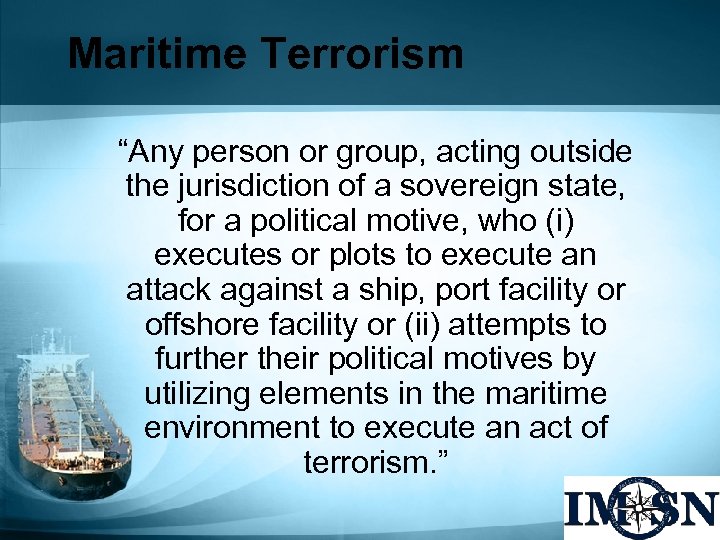 Maritime Terrorism

“Any person or group, acting outside the jurisdiction of a sovereign state, for a political motive, who (i) executes or plots to execute an attack against a ship, port facility or offshore facility or (ii) attempts to further their political motives by utilizing elements in the maritime environment to execute an act of terrorism.”

IMSN